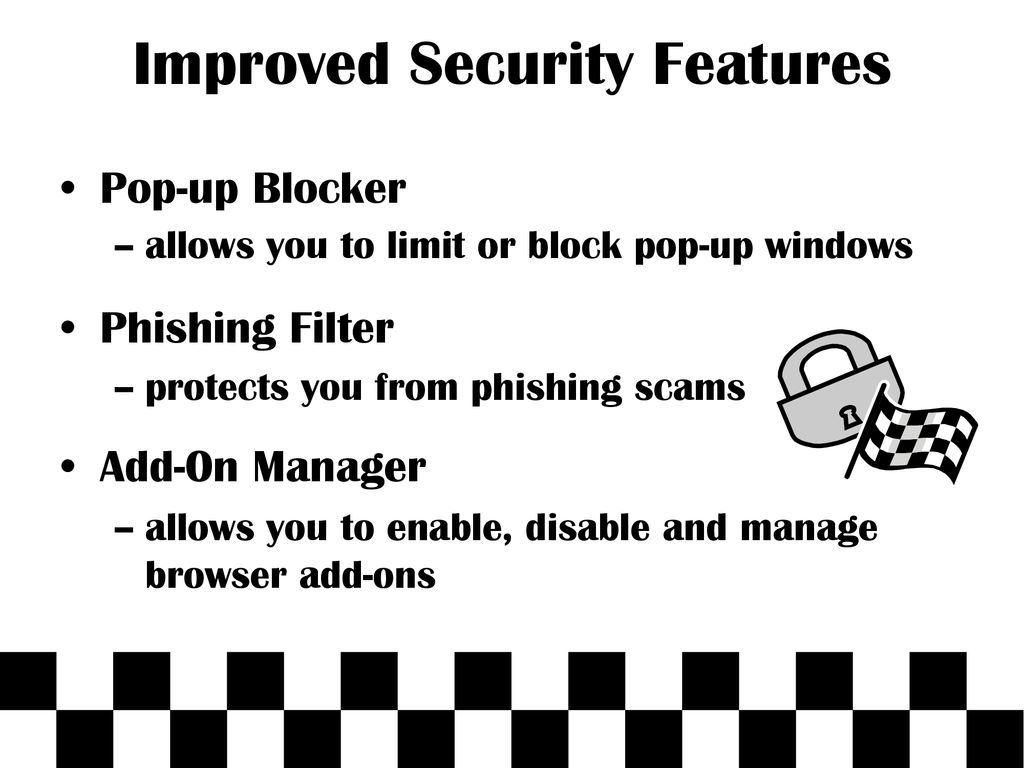 Improved Security Features

• Pop-up Blocker
– allows you to limit or block pop-up windows

• Phishing Filter
– protects you from phishing scams

• Add-On Manager
– allows you to enable, disable and manage browser add-ons